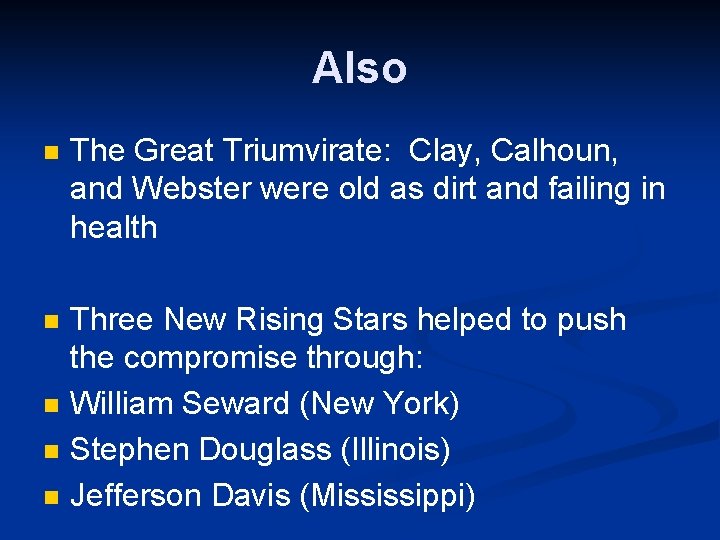 Also

The Great Triumvirate: Clay, Calhoun, and Webster were old as dirt and failing in health

Three New Rising Stars helped to push the compromise through:
William Seward (New York)
Stephen Douglass (Illinois)
Jefferson Davis (Mississippi)